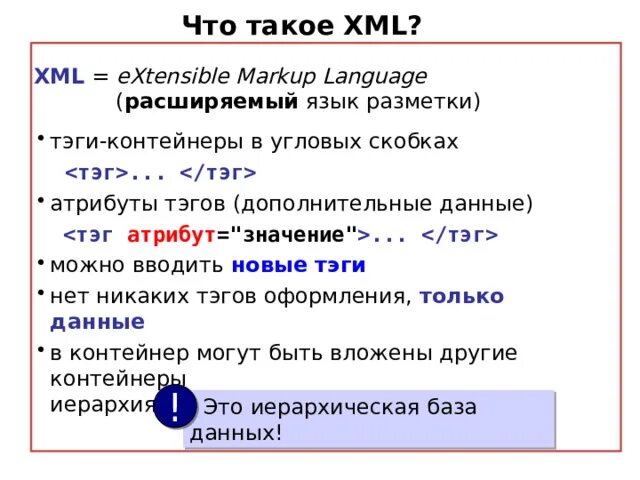 Что такое XML?

XML = eXtensible Markup Language
(расширяемый язык разметки)

• тэги-контейнеры в угловых скобках
<тэг>... </тэг>

• атрибуты тэгов (дополнительные данные)
<тэг атрибут="значение">... </тэг>

• можно вводить новые тэги

• нет никаких тэгов оформления, только данные

• в контейнер могут быть вложены другие контейнеры
иерархия

!

Это иерархическая база данных!